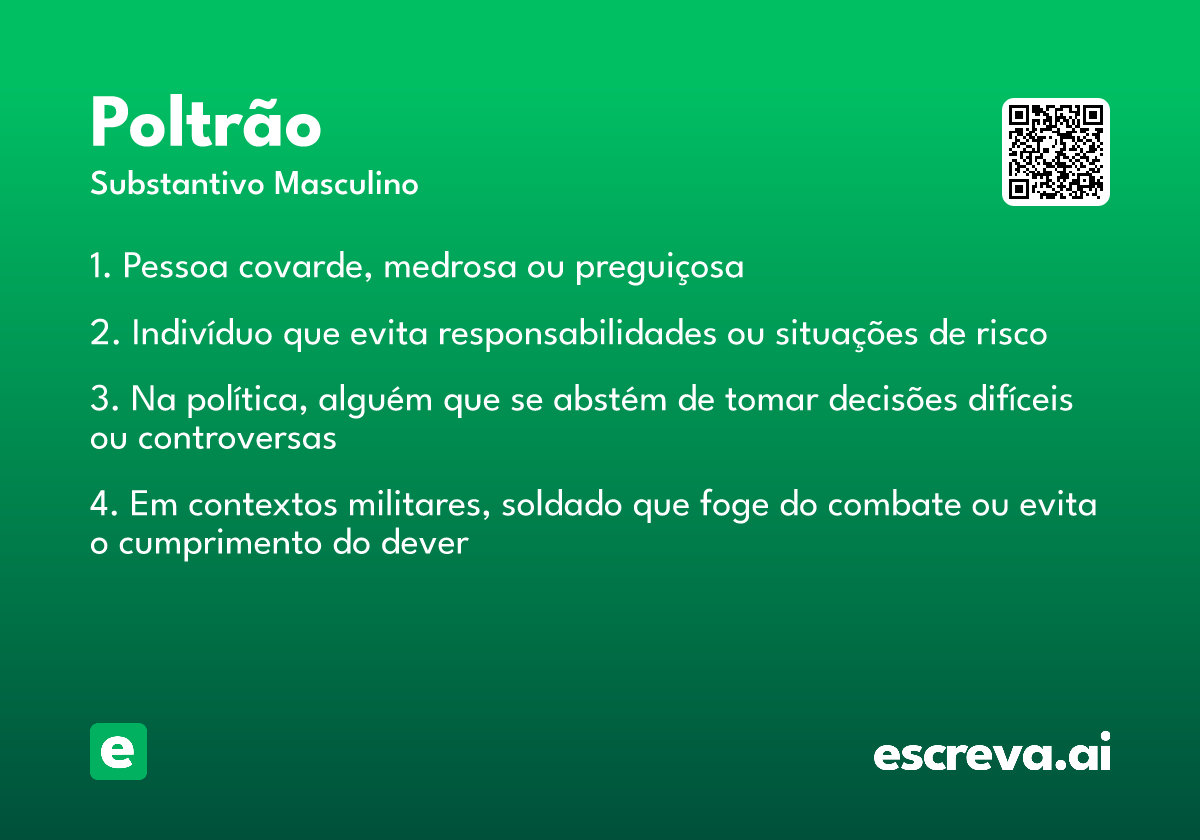 Poltrão
Substantivo Masculino

1. Pessoa covarde, medrosa ou preguiçosa

2. Indivíduo que evita responsabilidades ou situações de risco

3. Na política, alguém que se abstém de tomar decisões difíceis ou controversas

4. Em contextos militares, soldado que foge do combate ou evita o cumprimento do dever

e

escreva.ai